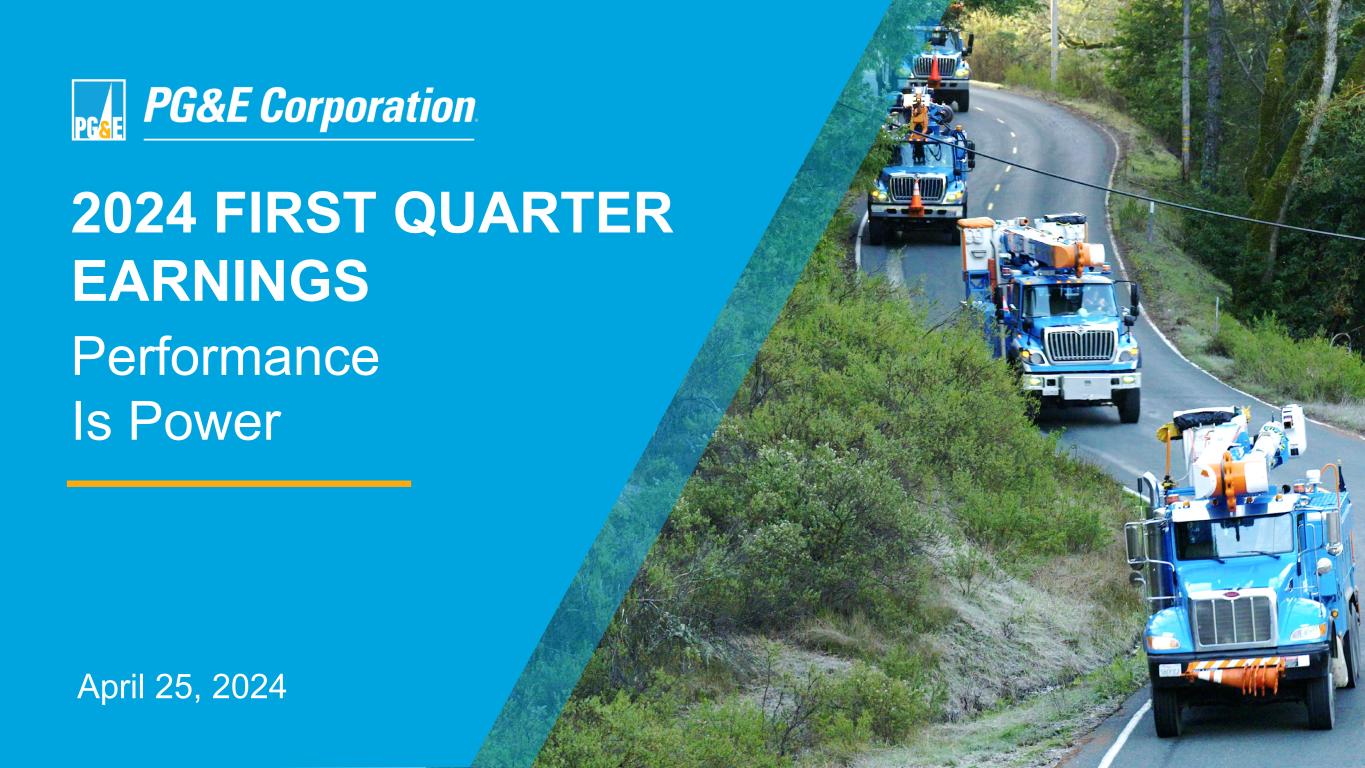 PG&E

PG&E Corporation

2024 FIRST QUARTER EARNINGS

Performance
Is Power

April 25, 2024